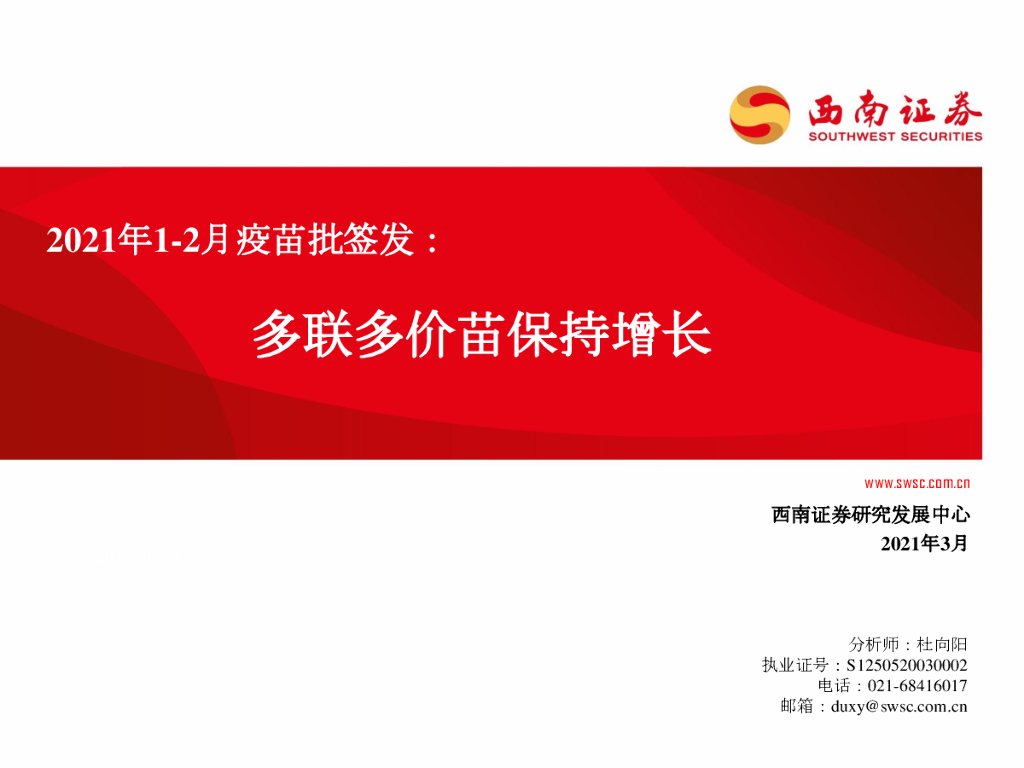 西南证券
SOUTHWEST SECURITIES

2021年1-2月疫苗批签发：

多联多价苗保持增长

www.swsc.com.cn

西南证券研究发展中心
2021年3月

分析师：杜向阳
执业证号：S1250520030002
电话：021-68416017
邮箱：duxy@swsc.com.cn